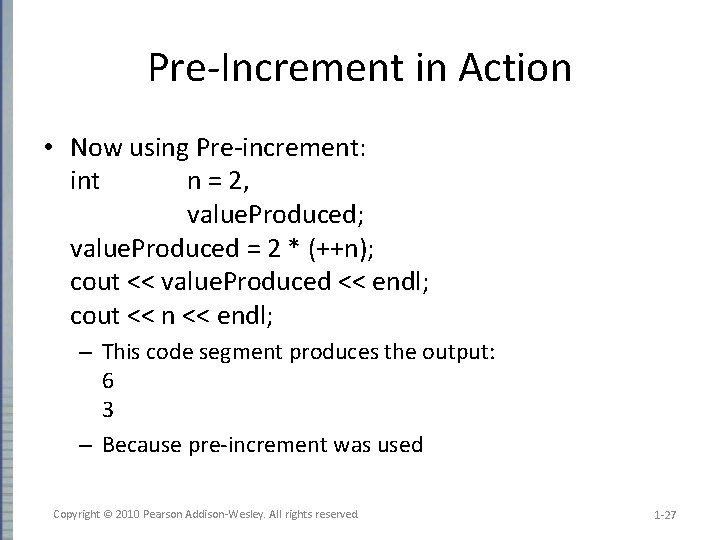 Pre-Increment in Action

• Now using Pre-increment:
int n = 2,
valueProduced;
valueProduced = 2 * (++n);
cout << valueProduced << endl;
cout << n << endl;

– This code segment produces the output:
6
3

– Because pre-increment was used

Copyright © 2010 Pearson Addison-Wesley. All rights reserved

1-27